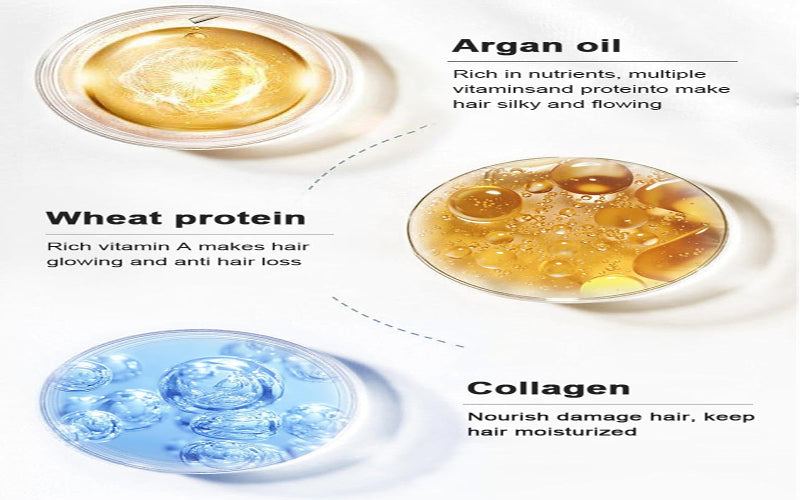 Argan oil

Rich in nutrients, multiple vitaminsand proteinto make hair silky and flowing

Wheat protein

Rich vitamin A makes hair glowing and anti hair loss

Collagen

Nourish damage hair, keep hair moisturized